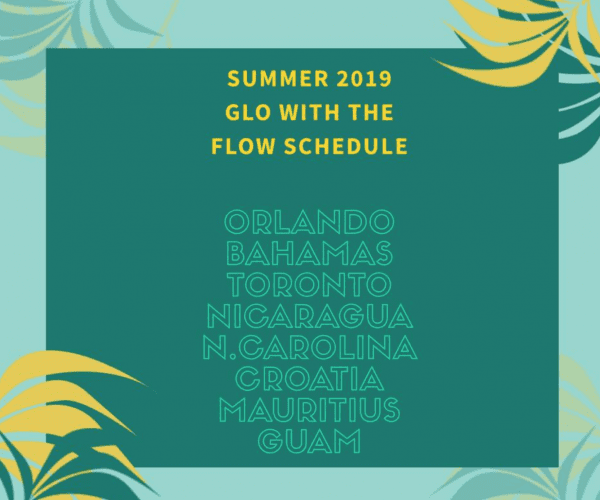 SUMMER 2019
GLO WITH THE
FLOW SCHEDULE

ORLANDO
BAHAMAS
TORONTO
NICARAGUA
N.CAROLINA
CROATIA
MAURITIUS
GUAM